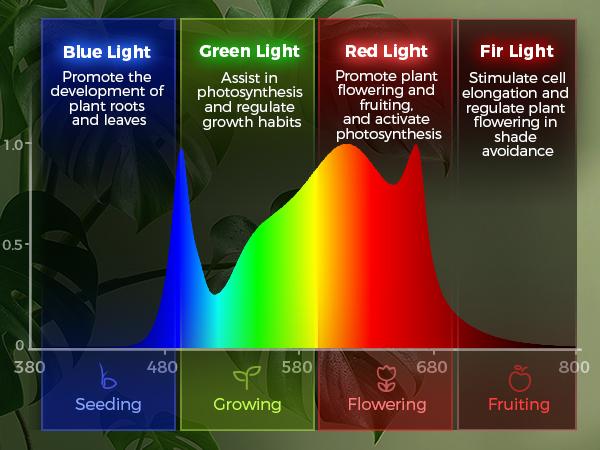 Blue Light

Promote the development of plant roots and leaves

Green Light

Assist in photosynthesis and regulate growth habits

Red Light

Promote plant flowering and fruiting, and activate photosynthesis

Fir Light

Stimulate cell elongation and regulate plant flowering in shade avoidance

1.0

0.5

0

380

480

580

680

800

Seeding

Growing

Flowering

Fruiting